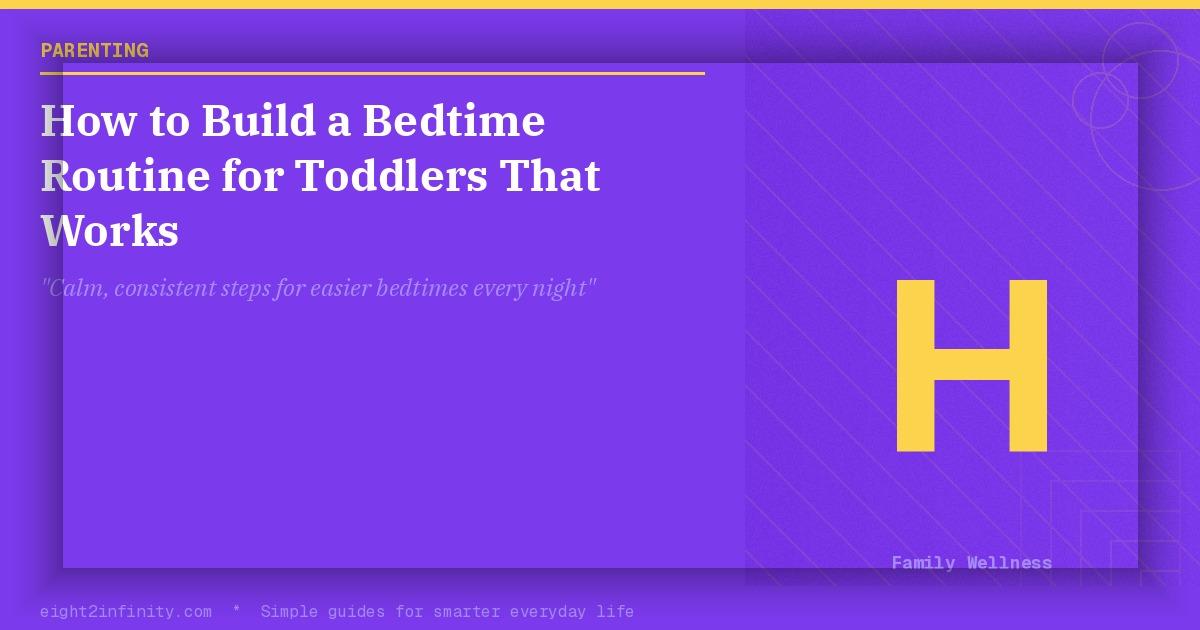 PARENTING

How to Build a Bedtime Routine for Toddlers That Works

"Calm, consistent steps for easier bedtimes every night"

H

Family Wellness

eight2infinity.com * Simple guides for smarter everyday life